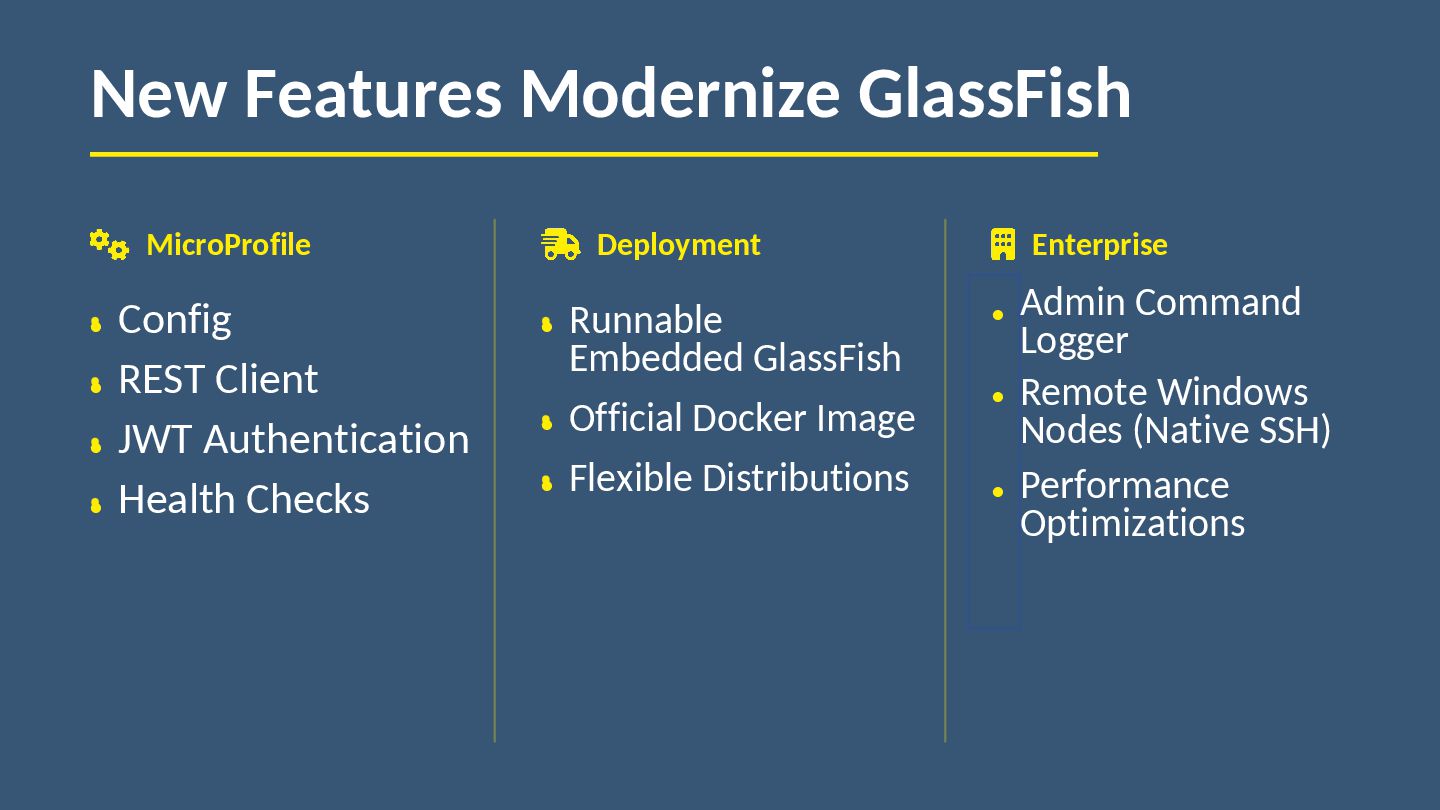 New Features Modernize GlassFish

MicroProfile

- Config
- REST Client
- JWT Authentication
- Health Checks

Deployment

- Runnable Embedded GlassFish
- Official Docker Image
- Flexible Distributions

Enterprise

- Admin Command Logger
- Remote Windows Nodes (Native SSH)
- Performance Optimizations